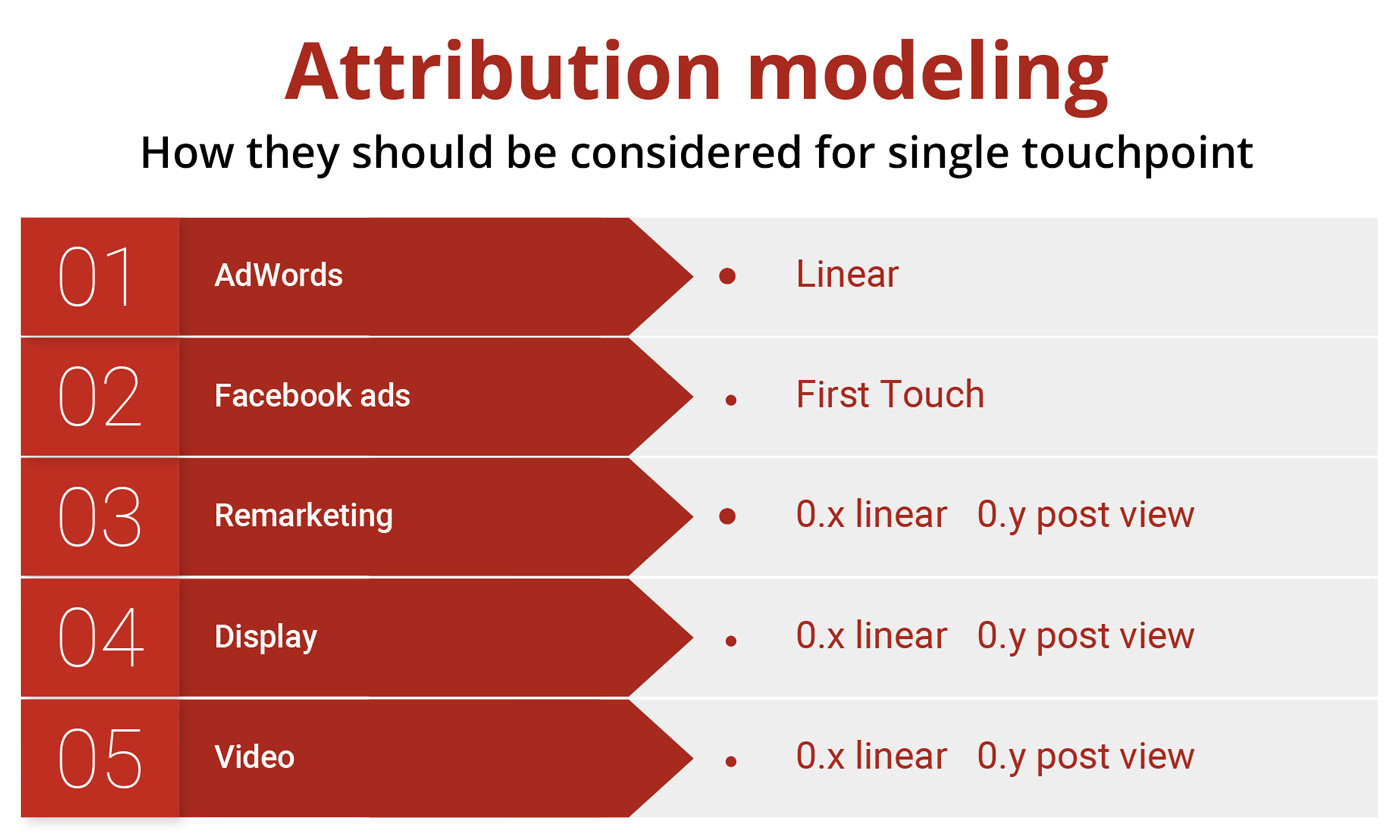 Attribution modeling

How they should be considered for single touchpoint

01 AdWords • Linear

02 Facebook ads • First Touch

03 Remarketing • 0.x linear 0.y post view

04 Display • 0.x linear 0.y post view

05 Video • 0.x linear 0.y post view